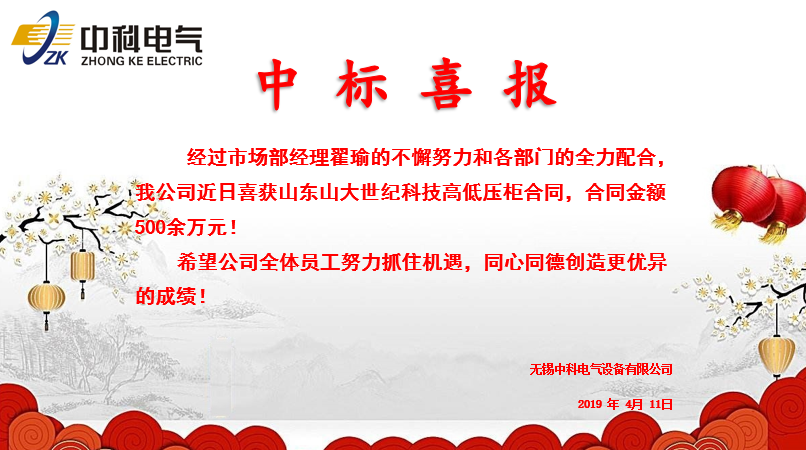 ZK 中科电气
ZHONG KE ELECTRIC

中 标 喜 报

经过市场部经理翟瑜的不懈努力和各部门的全力配合，我公司近日喜获山东山大世纪科技高低压柜合同，合同金额500余万元！

希望公司全体员工努力抓住机遇，同心同德创造更优异的成绩！

无锡中科电气设备有限公司

2019 年 4月 11日